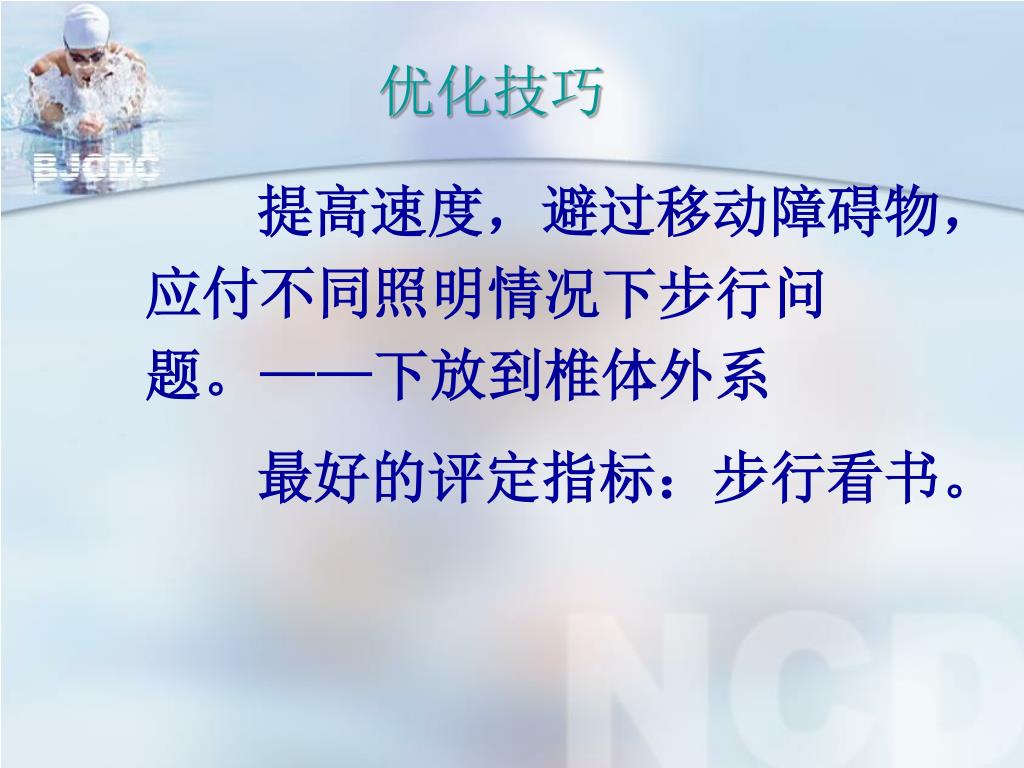 BJCDC

优化技巧

提高速度，避过移动障碍物，应付不同照明情况下步行问题。——下放到椎体外系

最好的评定指标：步行看书。

NCD